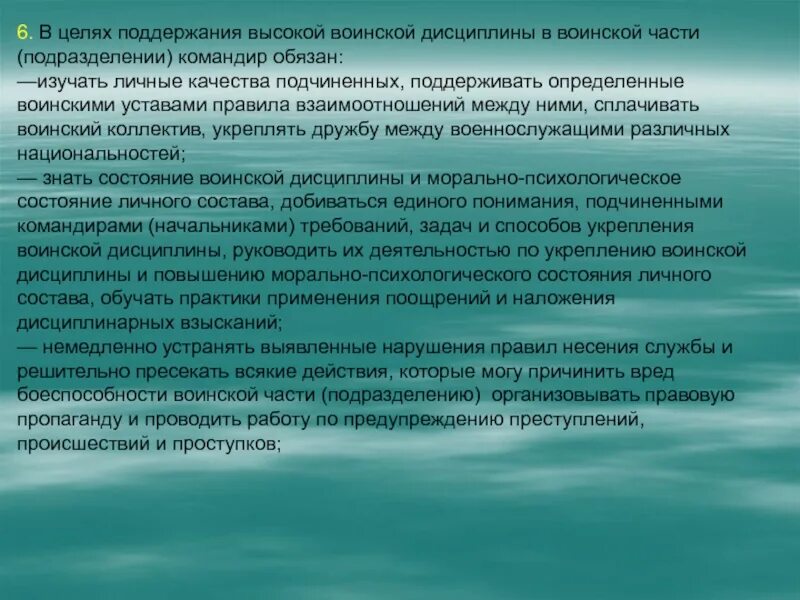 6. В целях поддержания высокой воинской дисциплины в воинской части (подразделении) командир обязан:
—изучать личные качества подчиненных, поддерживать определенные воинскими уставами правила взаимоотношений между ними, сплачивать воинский коллектив, укреплять дружбу между военнослужащими различных национальностей;
— знать состояние воинской дисциплины и морально-психологическое состояние личного состава, добиваться единого понимания, подчиненными командирами (начальниками) требований, задач и способов укрепления воинской дисциплины, руководить их деятельностью по укреплению воинской дисциплины и повышению морально-психологического состояния личного состава, обучать практики применения поощрений и наложения дисциплинарных взысканий;
— немедленно устранять выявленные нарушения правил несения службы и решительно пресекать всякие действия, которые могу причинить вред боеспособности воинской части (подразделению) организовывать правовую пропаганду и проводить работу по предупреждению преступлений, происшествий и проступков;